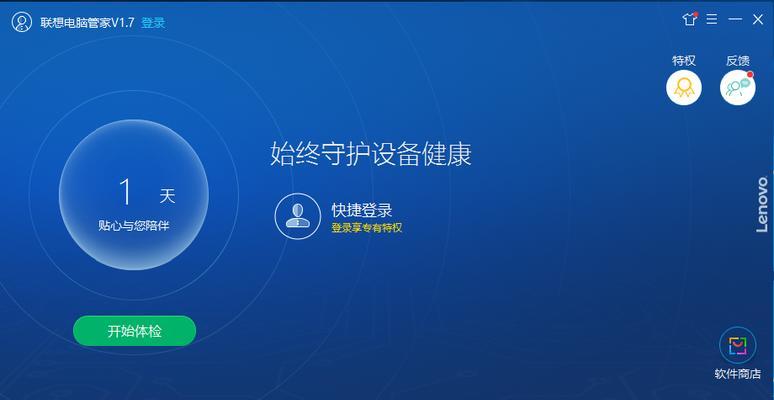 联想电脑管家V1.7 登录

特权 反馈

1 天
贴心与您陪伴

始终守护设备健康

快捷登录
登录享专有特权

Lenovo

开始体检

软件商店